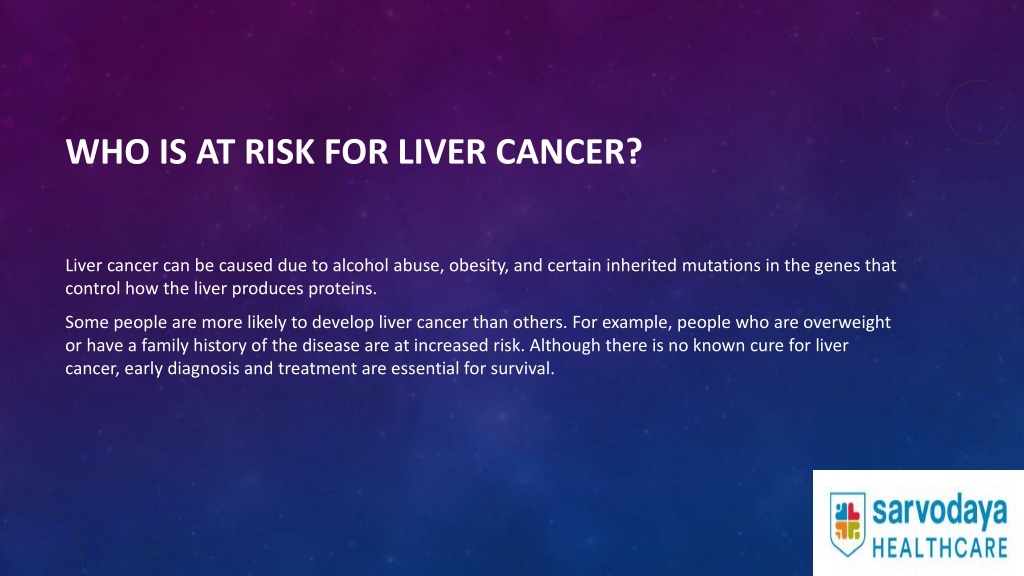 WHO IS AT RISK FOR LIVER CANCER?

Liver cancer can be caused due to alcohol abuse, obesity, and certain inherited mutations in the genes that control how the liver produces proteins.

Some people are more likely to develop liver cancer than others. For example, people who are overweight or have a family history of the disease are at increased risk. Although there is no known cure for liver cancer, early diagnosis and treatment are essential for survival.

sarvodaya
HEALTHCARE